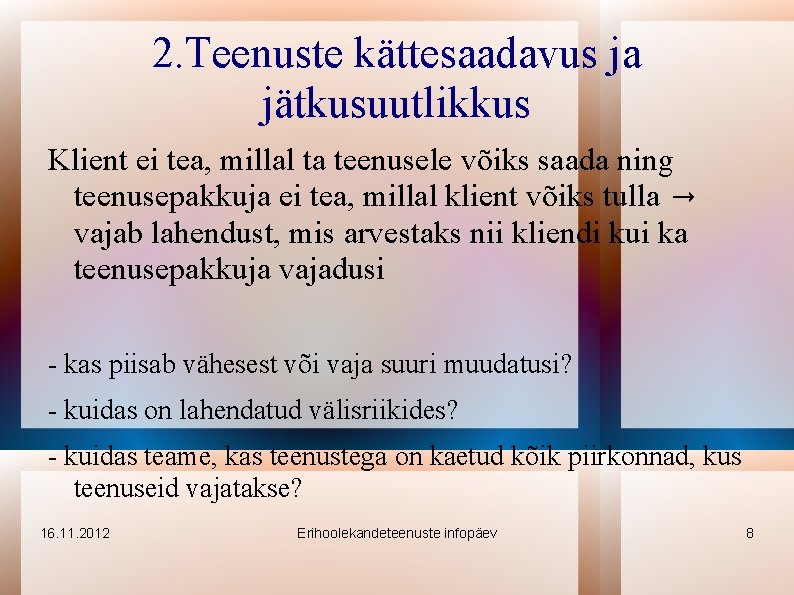 2.Teenuste kättesaadavus ja jätkusuutlikkus

Klient ei tea, millal ta teenusele võiks saada ning teenusepakkuja ei tea, millal klient võiks tulla → vajab lahendust, mis arvestaks nii kliendi kui ka teenusepakkuja vajadusi

- kas piisab vähesest või vaja suuri muudatusi?

- kuidas on lahendatud välisriikides?

- kuidas teame, kas teenustega on kaetud kõik piirkonnad, kus teenuseid vajatakse?

16.11.2012

Erihoolekandeteenuste infopäev

8